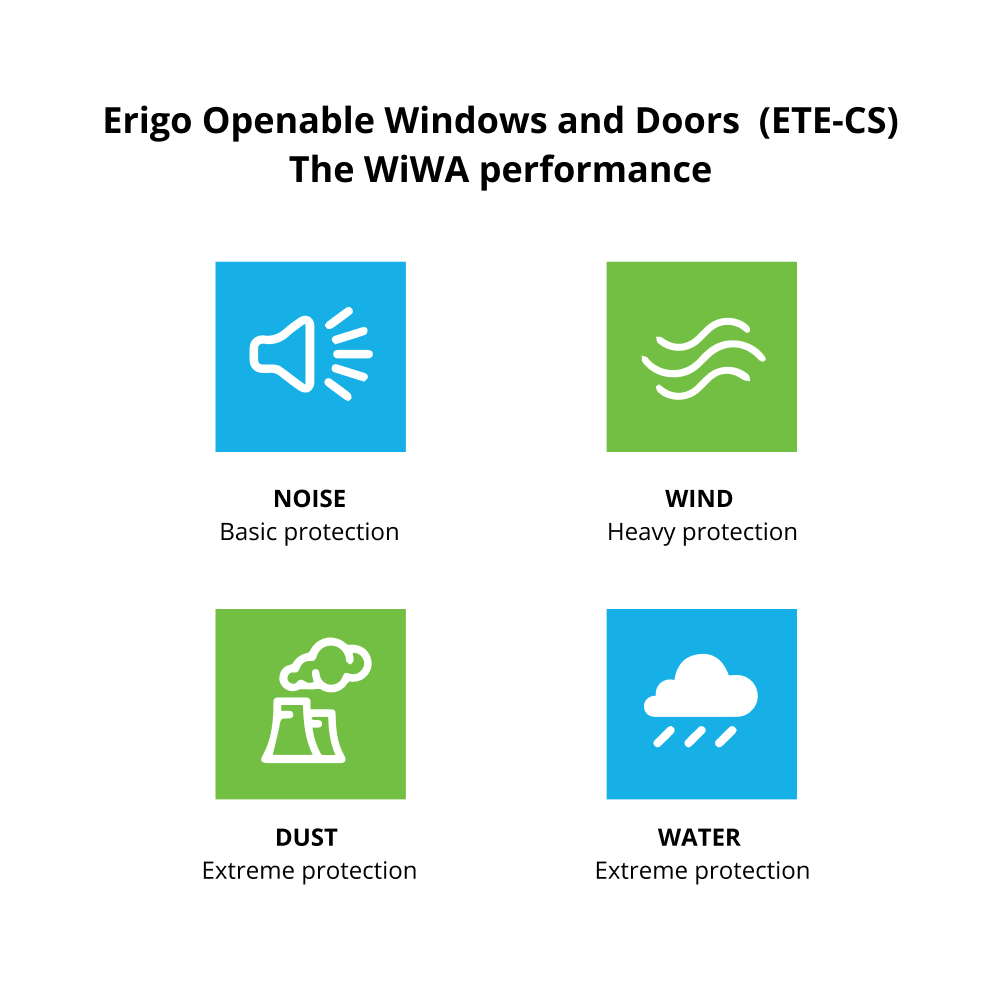 Erigo Openable Windows and Doors (ETE-CS)
The WiWA performance

NOISE
Basic protection

WIND
Heavy protection

DUST
Extreme protection

WATER
Extreme protection